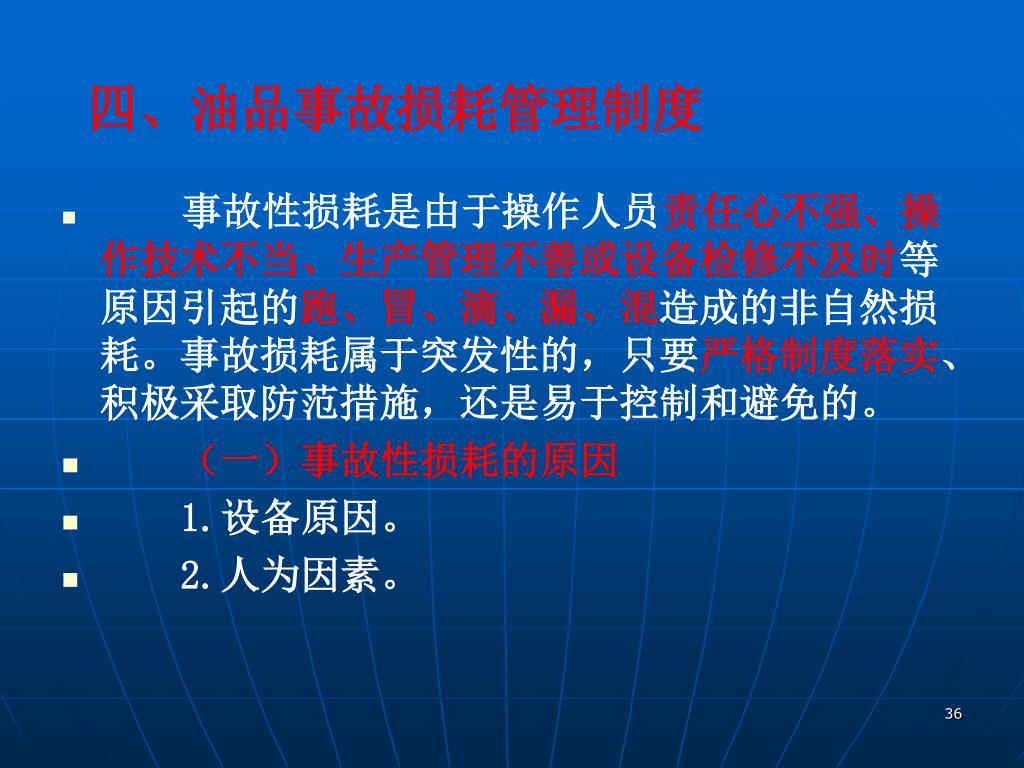 四、油品事故损耗管理制度

事故性损耗是由于操作人员责任心不强、操作技术不当、生产管理不善或设备检修不及时等原因引起的跑、冒、滴、漏、混造成的非自然损耗。事故损耗属于突发性的，只要严格制度落实、积极采取防范措施，还是易于控制和避免的。

（一）事故性损耗的原因

1.设备原因。

2.人为因素。

36